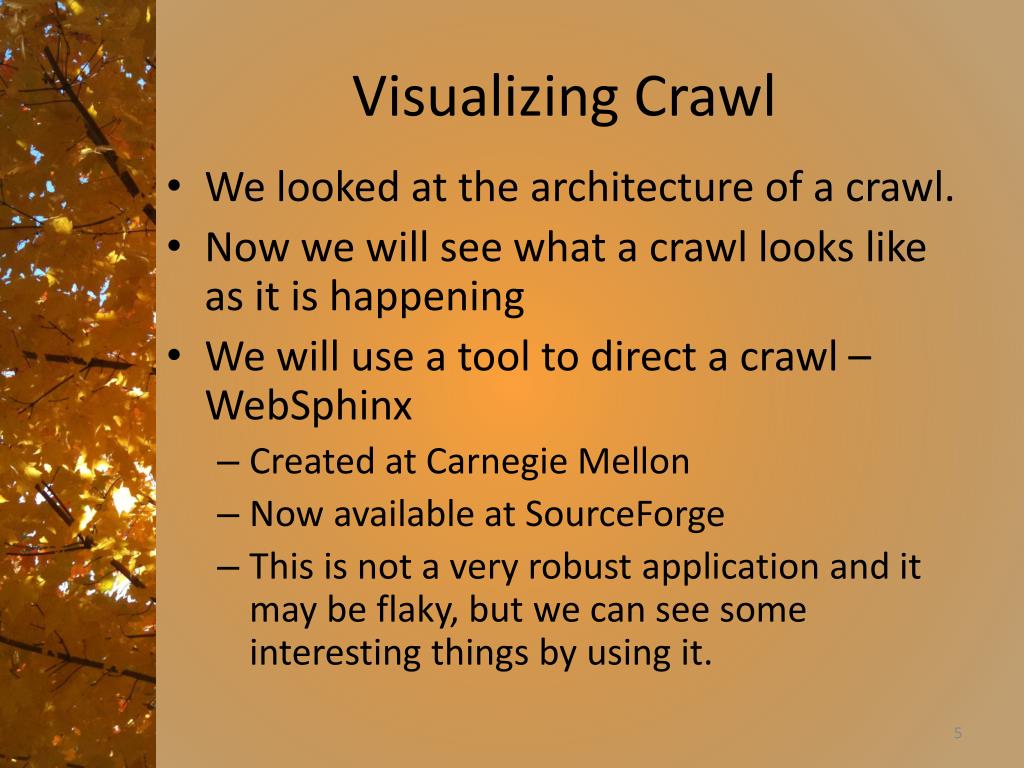 Visualizing Crawl

• We looked at the architecture of a crawl.
• Now we will see what a crawl looks like as it is happening
• We will use a tool to direct a crawl – WebSphinx
  – Created at Carnegie Mellon
  – Now available at SourceForge
  – This is not a very robust application and it may be flaky, but we can see some interesting things by using it.

5